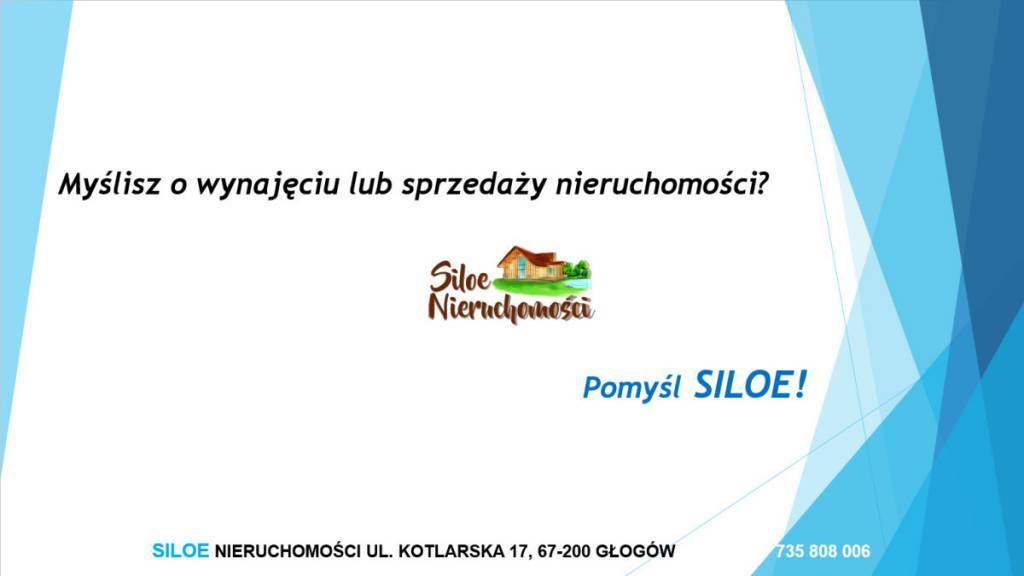 Myślisz o wynajęciu lub sprzedaży nieruchomości?

Siloe Nieruchomości

Pomyśl SILOE!

SILOE NIERUCHOMOŚCI UL. KOTLARSKA 17, 67-200 GŁOGÓW 735 808 006